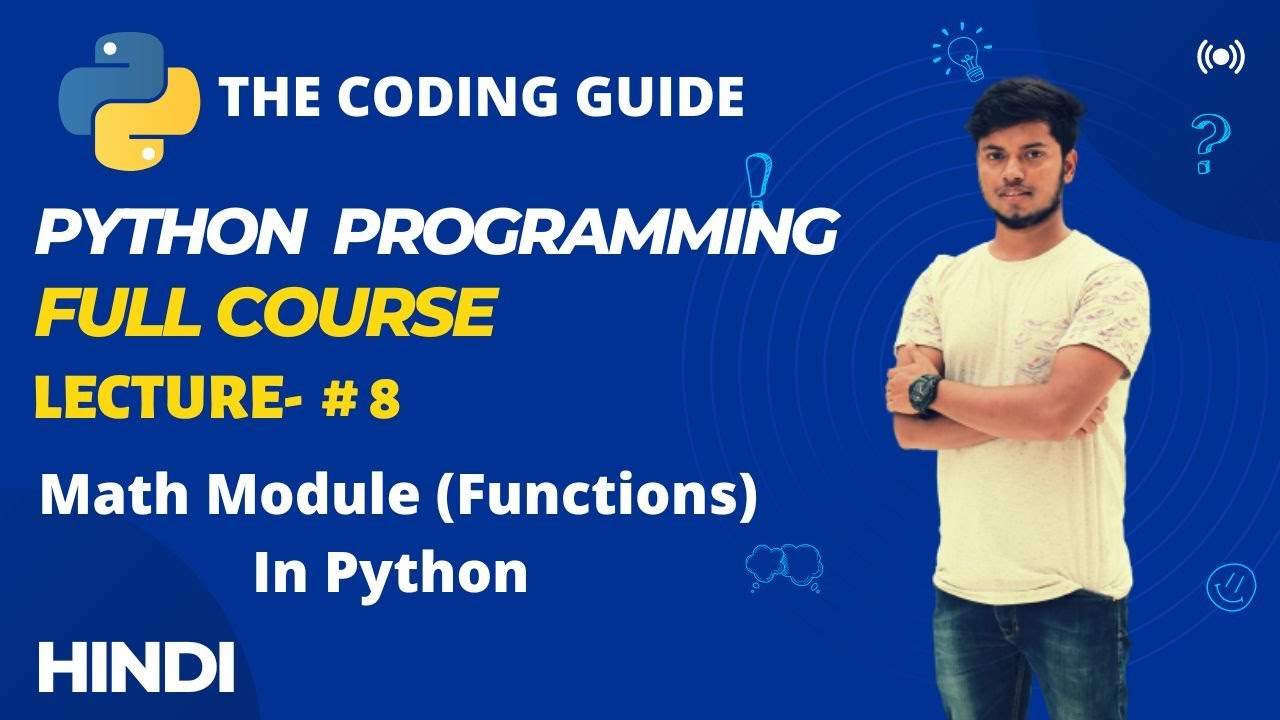 THE CODING GUIDE

PYTHON PROGRAMMING

FULL COURSE

LECTURE- # 8

Math Module (Functions)
In Python

HINDI